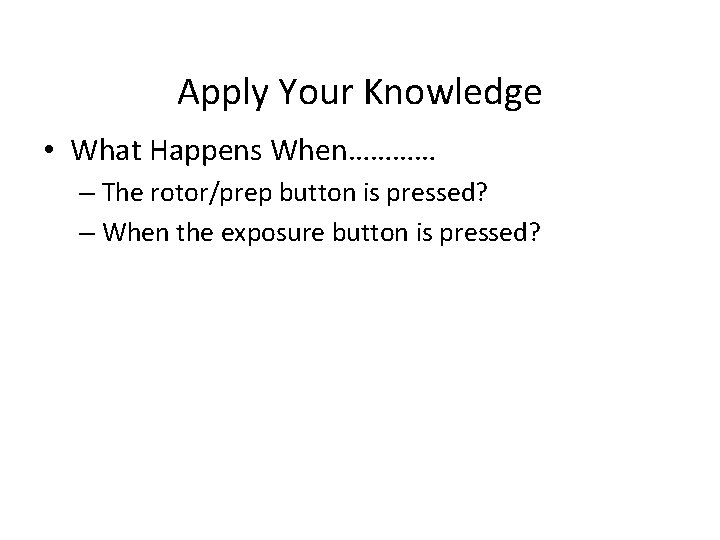 Apply Your Knowledge

• What Happens When…………

– The rotor/prep button is pressed?

– When the exposure button is pressed?